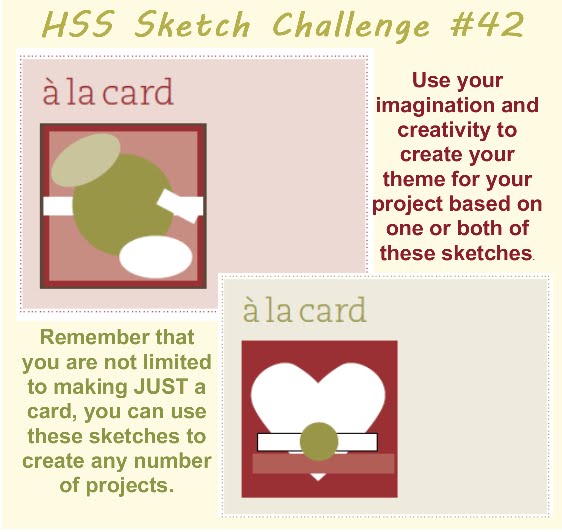 HSS Sketch Challenge #42

à la card

Use your imagination and creativity to create your theme for your project based on one or both of these sketches.

à la card

Remember that you are not limited to making JUST a card, you can use these sketches to create any number of projects.